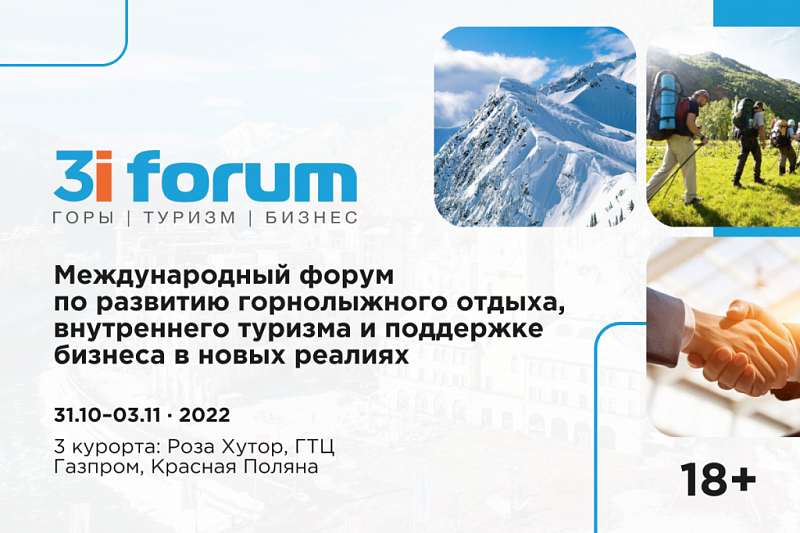 3i forum
ГОРЫ | ТУРИЗМ | БИЗНЕС

Международный форум по развитию горнолыжного отдыха, внутреннего туризма и поддержке бизнеса в новых реалиях

31.10–03.11 · 2022

3 курорта: Роза Хутор, ГТЦ Газпром, Красная Поляна

18+